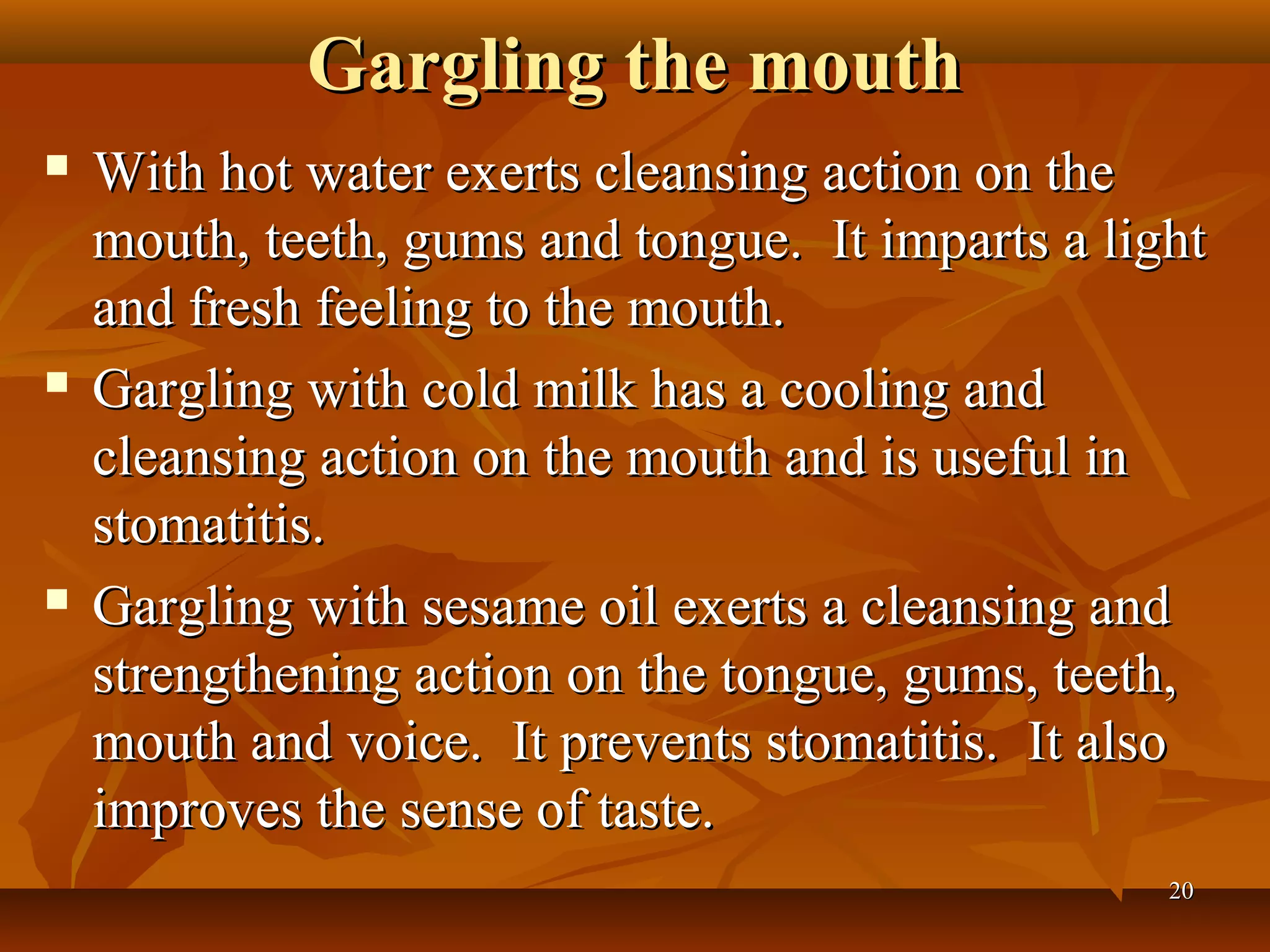 Gargling the mouth

▪ With hot water exerts cleansing action on the mouth, teeth, gums and tongue. It imparts a light and fresh feeling to the mouth.

▪ Gargling with cold milk has a cooling and cleansing action on the mouth and is useful in stomatitis.

▪ Gargling with sesame oil exerts a cleansing and strengthening action on the tongue, gums, teeth, mouth and voice. It prevents stomatitis. It also improves the sense of taste.

20